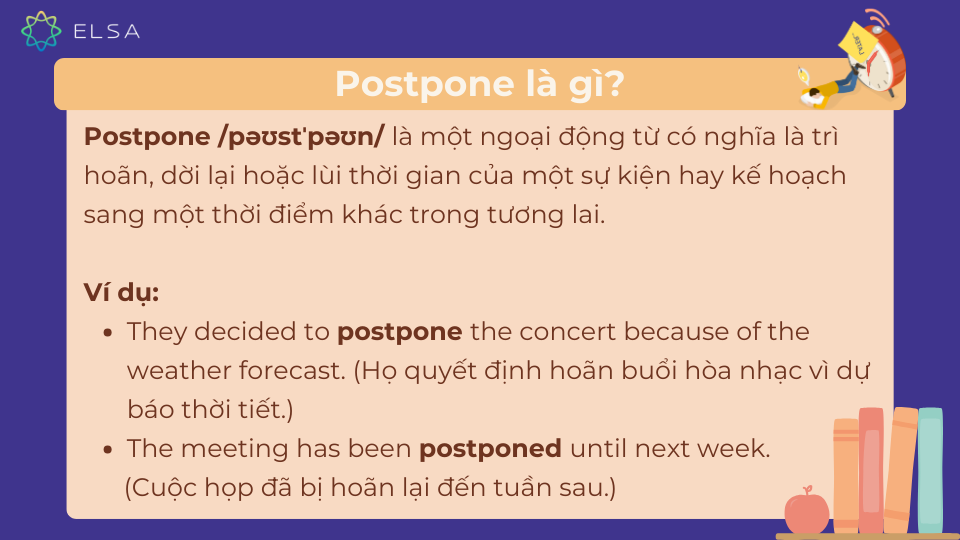 ELSA

Postpone là gì?

Postpone /pəʊstˈpəʊn/ là một ngoại động từ có nghĩa là trì hoãn, dời lại hoặc lùi thời gian của một sự kiện hay kế hoạch sang một thời điểm khác trong tương lai.

Ví dụ:

- They decided to postpone the concert because of the weather forecast. (Họ quyết định hoãn buổi hòa nhạc vì dự báo thời tiết.)
- The meeting has been postponed until next week. (Cuộc họp đã bị hoãn lại đến tuần sau.)